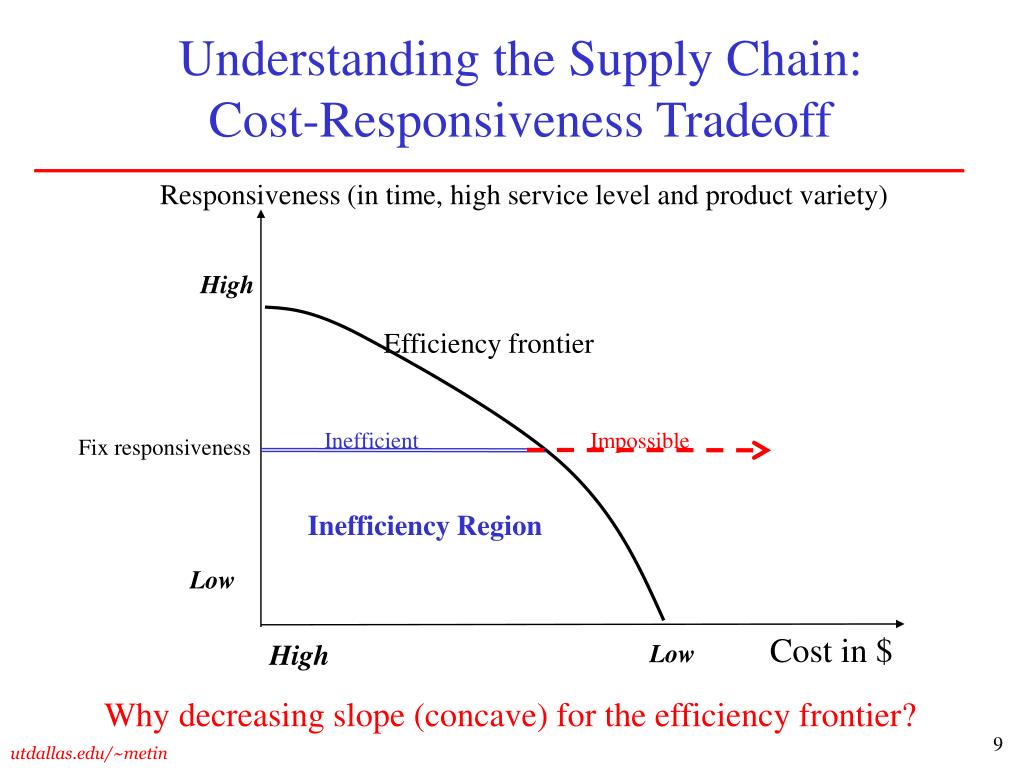 Understanding the Supply Chain: Cost-Responsiveness Tradeoff

Responsiveness (in time, high service level and product variety)

High

Efficiency frontier

Fix responsiveness

Inefficient

Impossible

Inefficiency Region

Low

High

Low

Cost in $

Why decreasing slope (concave) for the efficiency frontier?

utdallas.edu/~metin

9